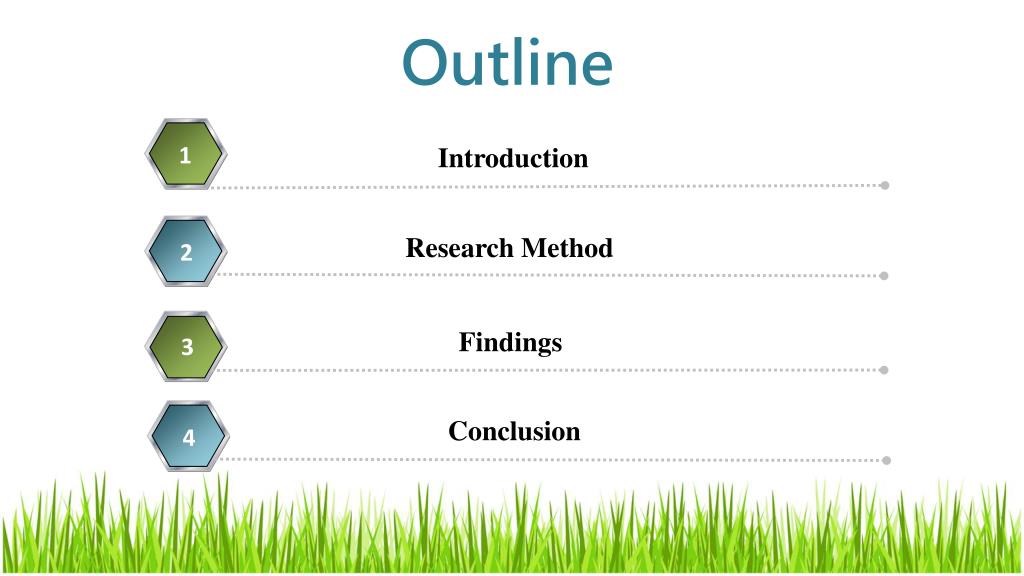 Outline

1
Introduction

2
Research Method

3
Findings

4
Conclusion